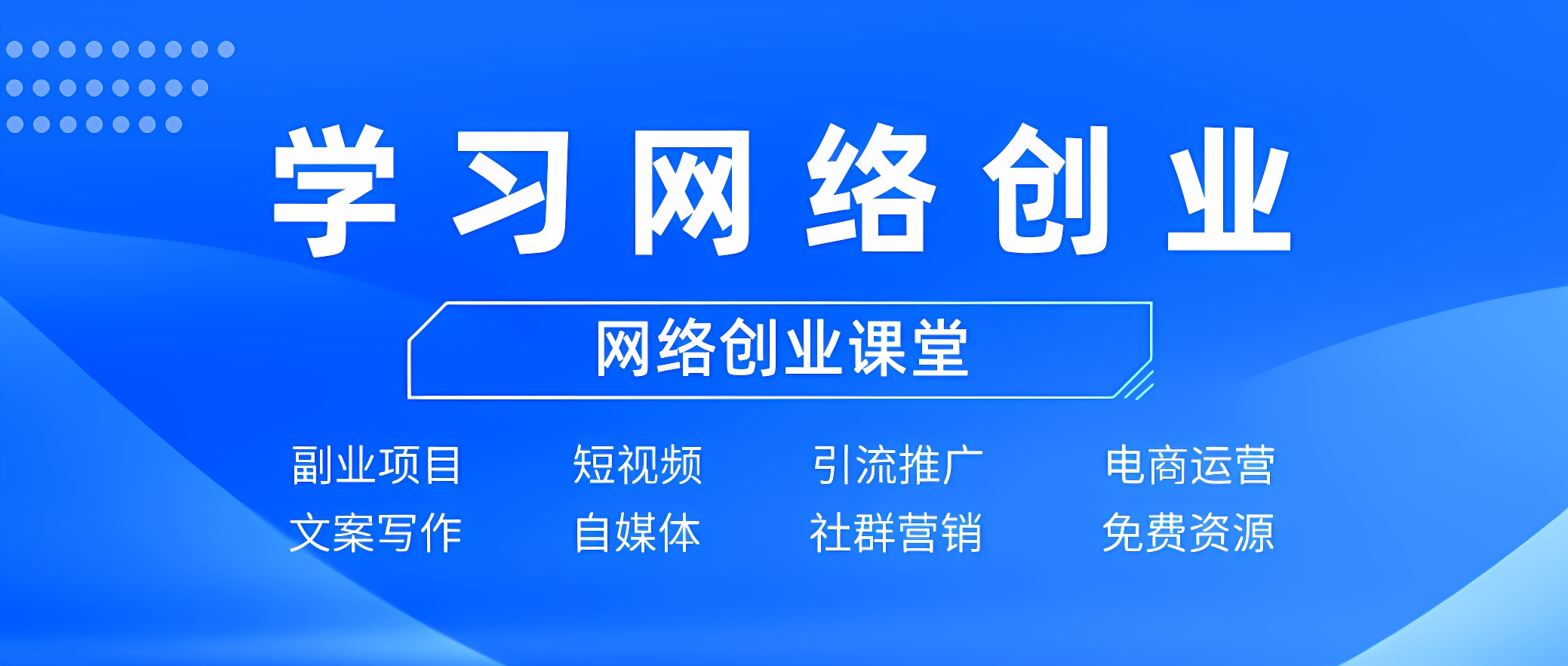 学习网络创业

网络创业课堂

副业项目 短视频 引流推广 电商运营
文案写作 自媒体 社群营销 免费资源